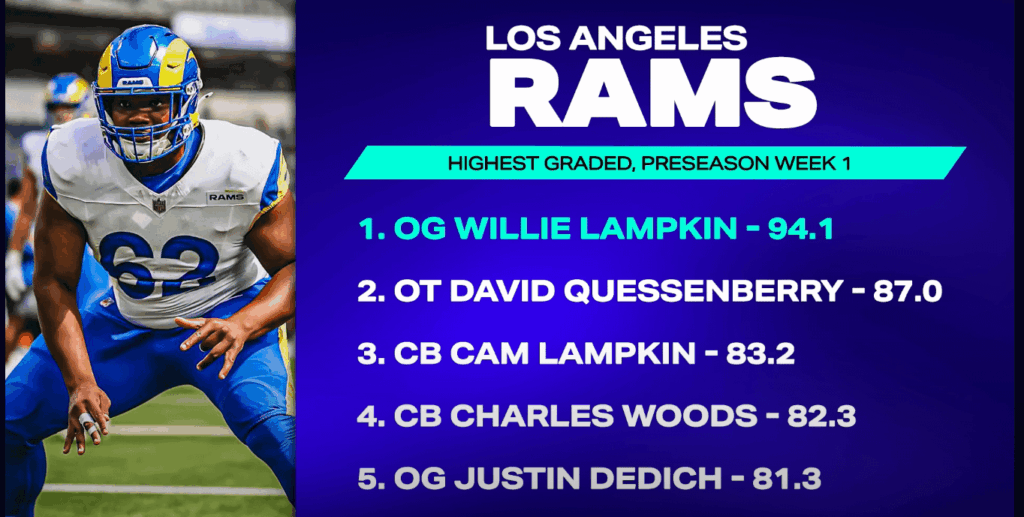 LOS ANGELES
RAMS

HIGHEST GRADED, PRESEASON WEEK 1

1. OG WILLIE LAMPKIN - 94.1

2. OT DAVID QUESSENBERRY - 87.0

3. CB CAM LAMPKIN - 83.2

4. CB CHARLES WOODS - 82.3

5. OG JUSTIN DEDICH - 81.3

RAMS
62